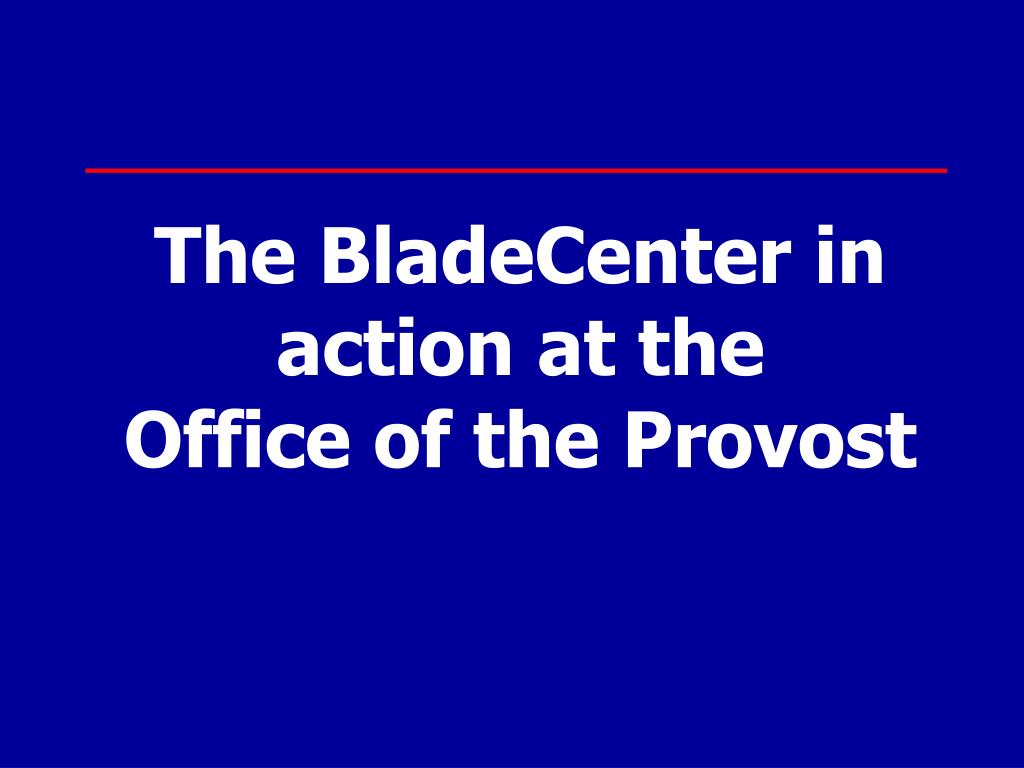 The BladeCenter in action at the Office of the Provost